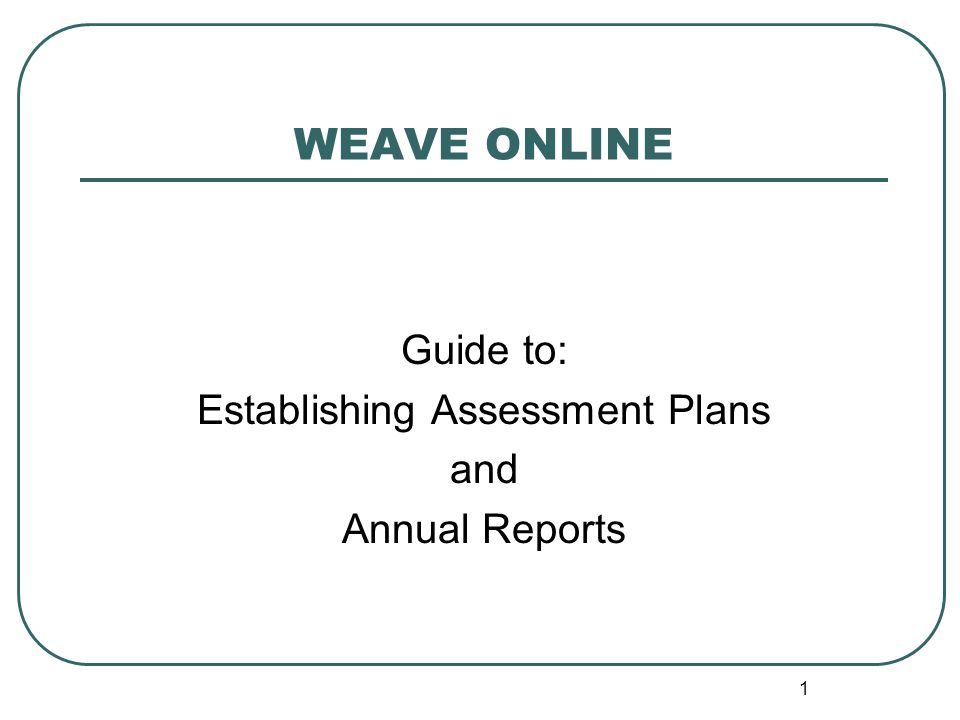 WEAVE ONLINE

Guide to:
Establishing Assessment Plans
and
Annual Reports

1